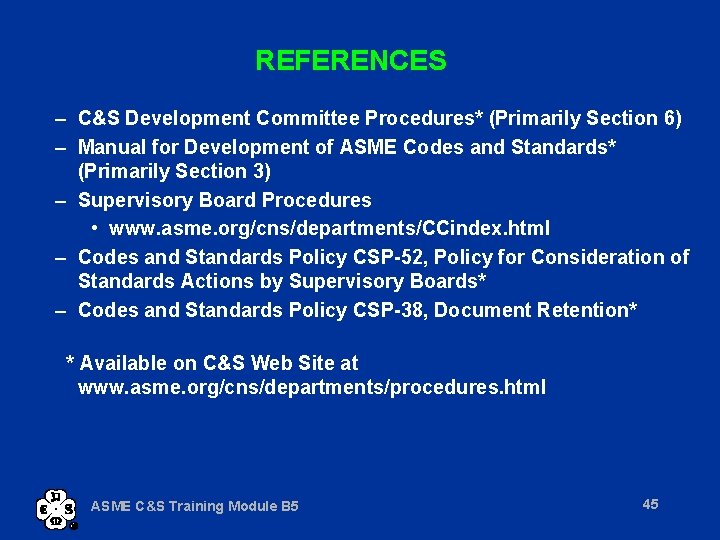 REFERENCES

– C&S Development Committee Procedures* (Primarily Section 6)
– Manual for Development of ASME Codes and Standards* (Primarily Section 3)
– Supervisory Board Procedures
  • www.asme.org/cns/departments/CCindex.html
– Codes and Standards Policy CSP-52, Policy for Consideration of Standards Actions by Supervisory Boards*
– Codes and Standards Policy CSP-38, Document Retention*

* Available on C&S Web Site at www.asme.org/cns/departments/procedures.html

ASME C&S Training Module B5

45